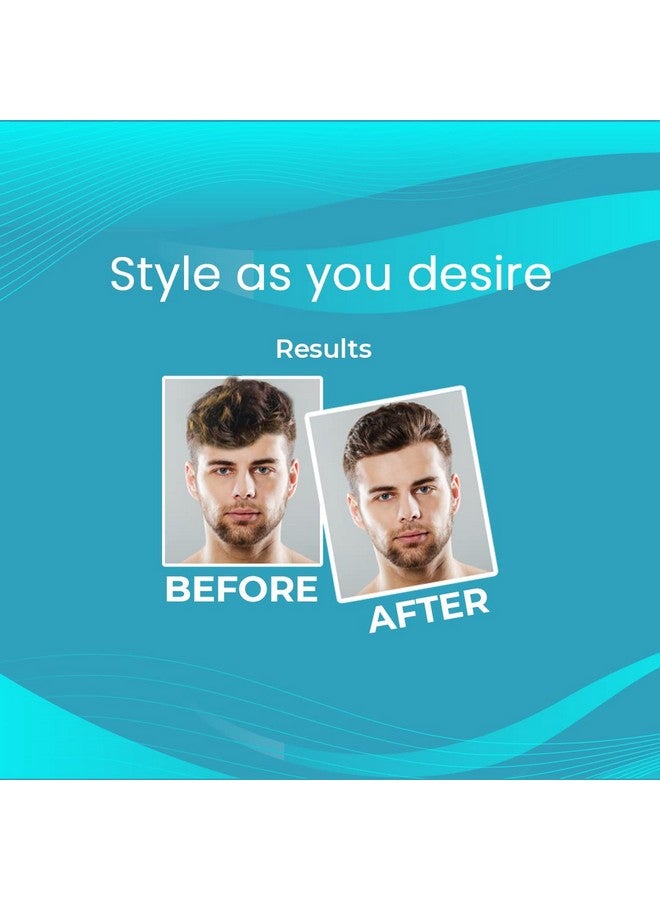 Style as you desire

Results

BEFORE

AFTER